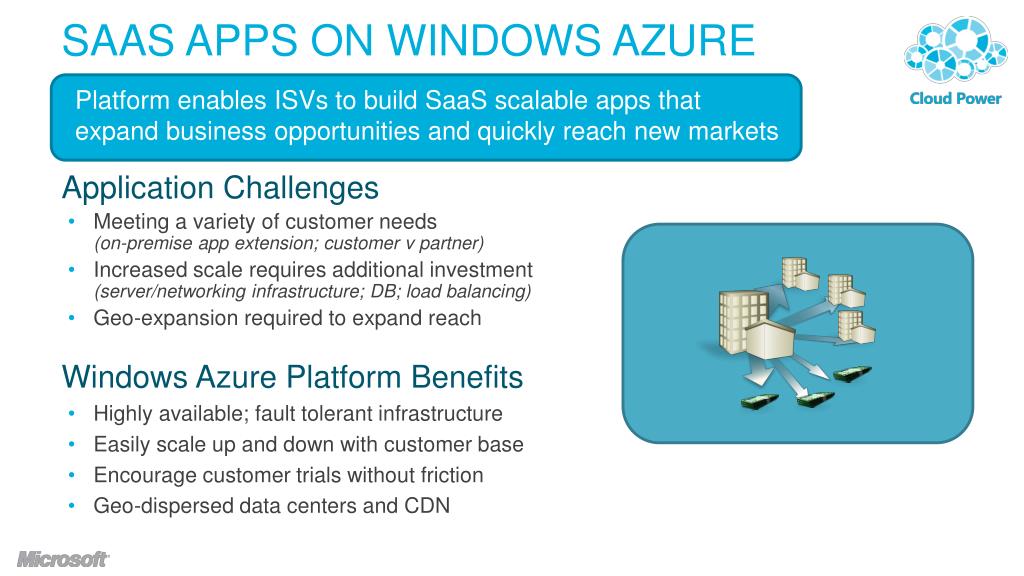 SAAS APPS ON WINDOWS AZURE

Cloud Power

Platform enables ISVs to build SaaS scalable apps that expand business opportunities and quickly reach new markets

Application Challenges
• Meeting a variety of customer needs (on-premise app extension; customer v partner)
• Increased scale requires additional investment (server/networking infrastructure; DB; load balancing)
• Geo-expansion required to expand reach

Windows Azure Platform Benefits
• Highly available; fault tolerant infrastructure
• Easily scale up and down with customer base
• Encourage customer trials without friction
• Geo-dispersed data centers and CDN

Microsoft